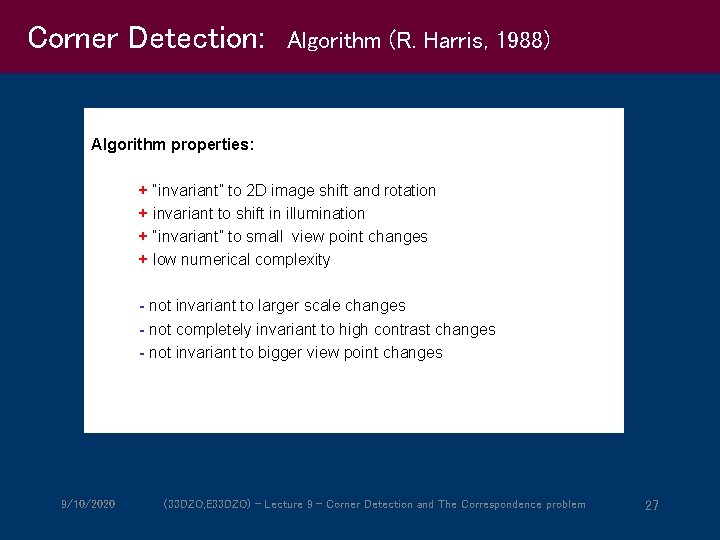 Corner Detection: Algorithm (R. Harris, 1988)

Algorithm properties:

+ "invariant" to 2D image shift and rotation
+ invariant to shift in illumination
+ "invariant" to small view point changes
+ low numerical complexity

- not invariant to larger scale changes
- not completely invariant to high contrast changes
- not invariant to bigger view point changes

9/10/2020 (33DZO,E33DZO) – Lecture 9 – Corner Detection and The Correspondence problem 27